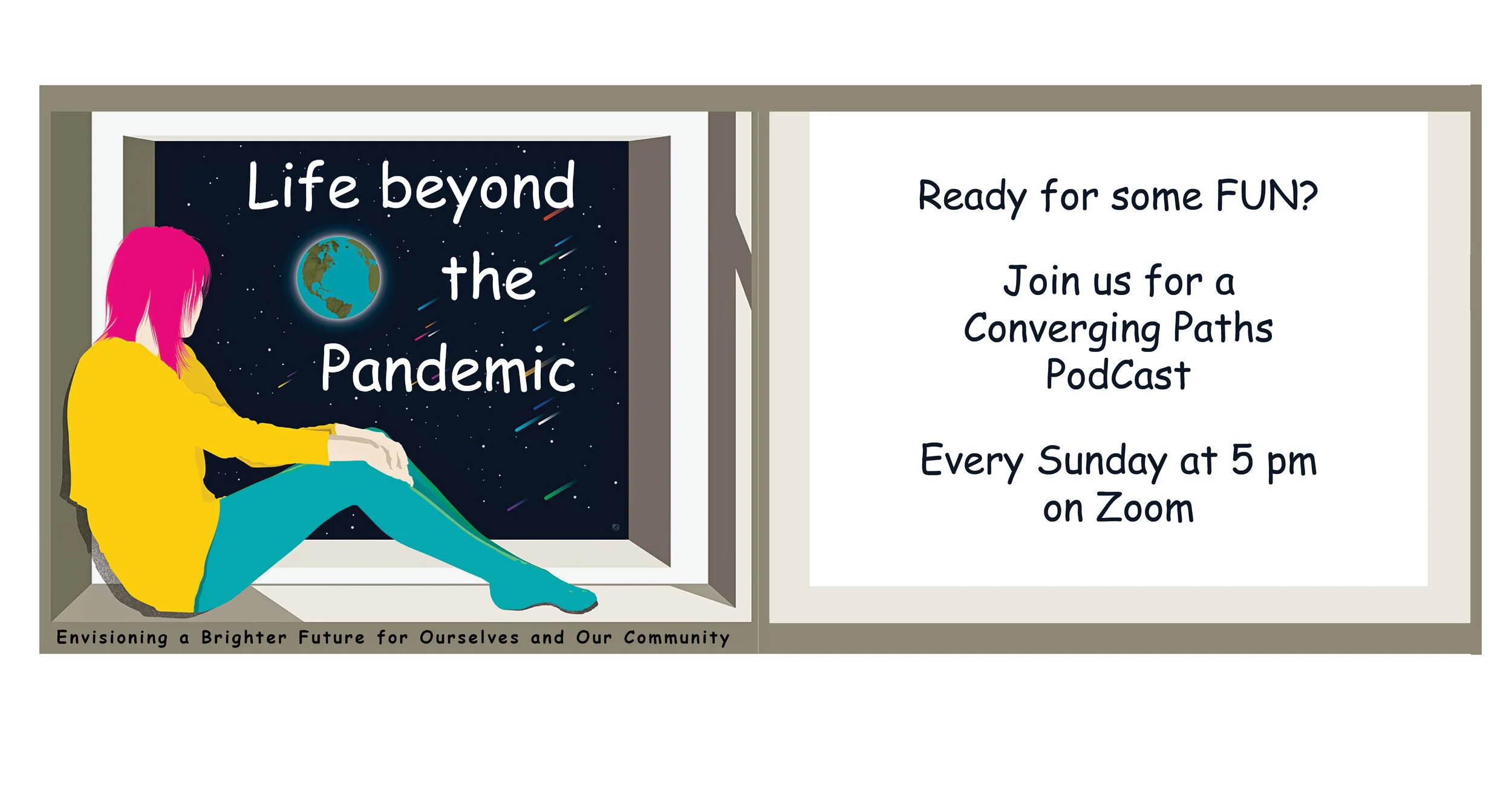 Life beyond the Pandemic

Envisioning a Brighter Future for Ourselves and Our Community

Ready for some FUN?

Join us for a Converging Paths PodCast

Every Sunday at 5 pm on Zoom